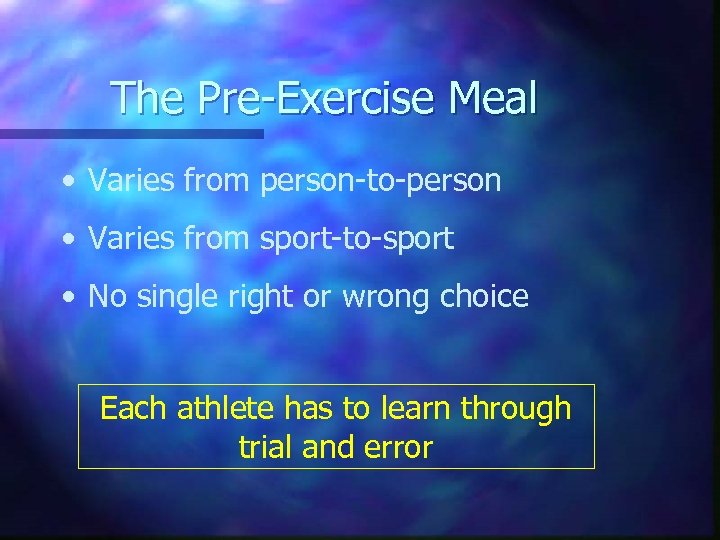 The Pre-Exercise Meal

• Varies from person-to-person
• Varies from sport-to-sport
• No single right or wrong choice

Each athlete has to learn through trial and error